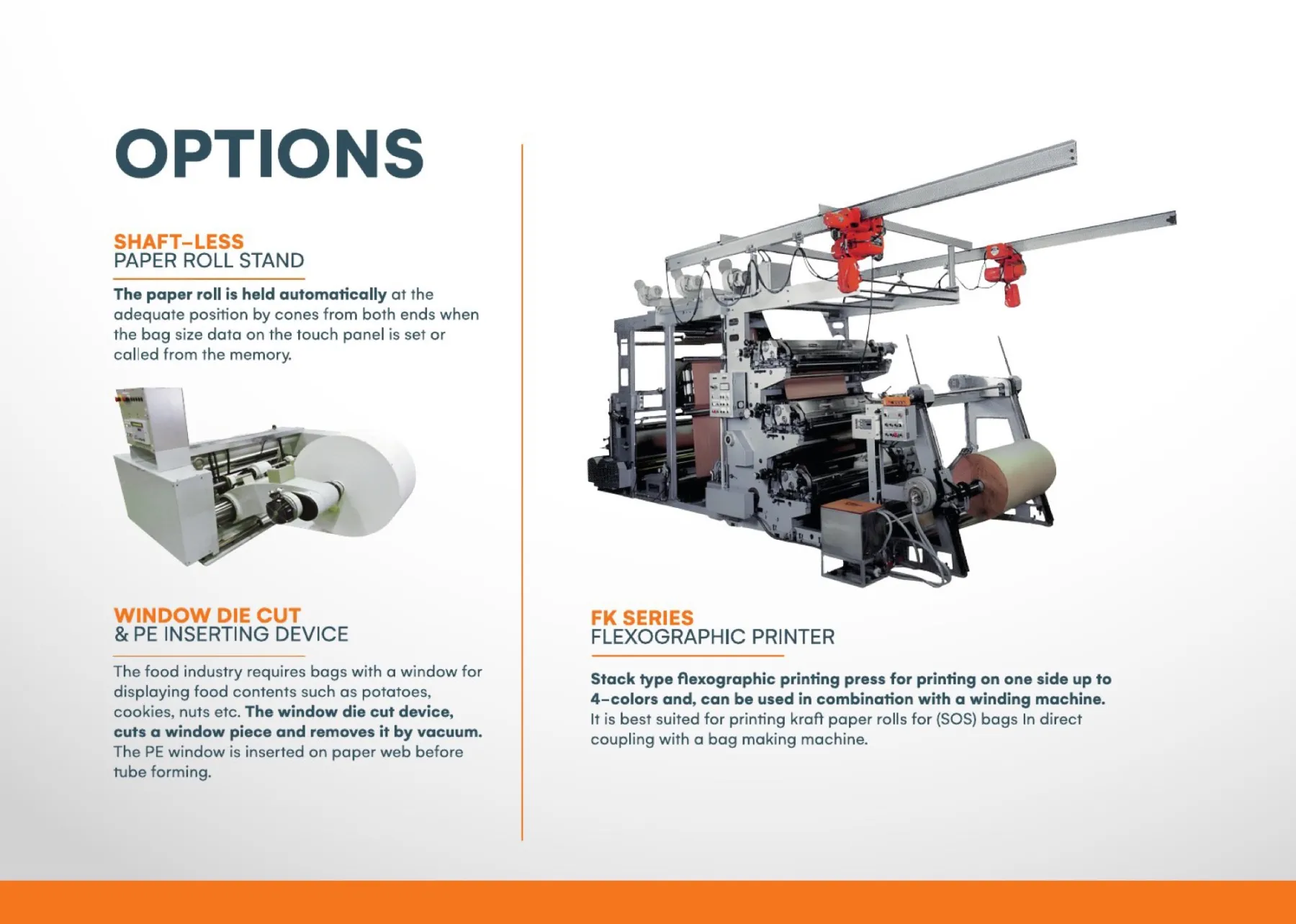 OPTIONS

SHAFT-LESS
PAPER ROLL STAND

The paper roll is held automatically at the adequate position by cones from both ends when the bag size data on the touch panel is set or called from the memory.

WINDOW DIE CUT
& PE INSERTING DEVICE

The food industry requires bags with a window for displaying food contents such as potatoes, cookies, nuts etc. The window die cut device, cuts a window piece and removes it by vacuum. The PE window is inserted on paper web before tube forming.

FK SERIES
FLEXOGRAPHIC PRINTER

Stack type flexographic printing press for printing on one side up to 4-colors and, can be used in combination with a winding machine. It is best suited for printing kraft paper rolls for (SOS) bags In direct coupling with a bag making machine.